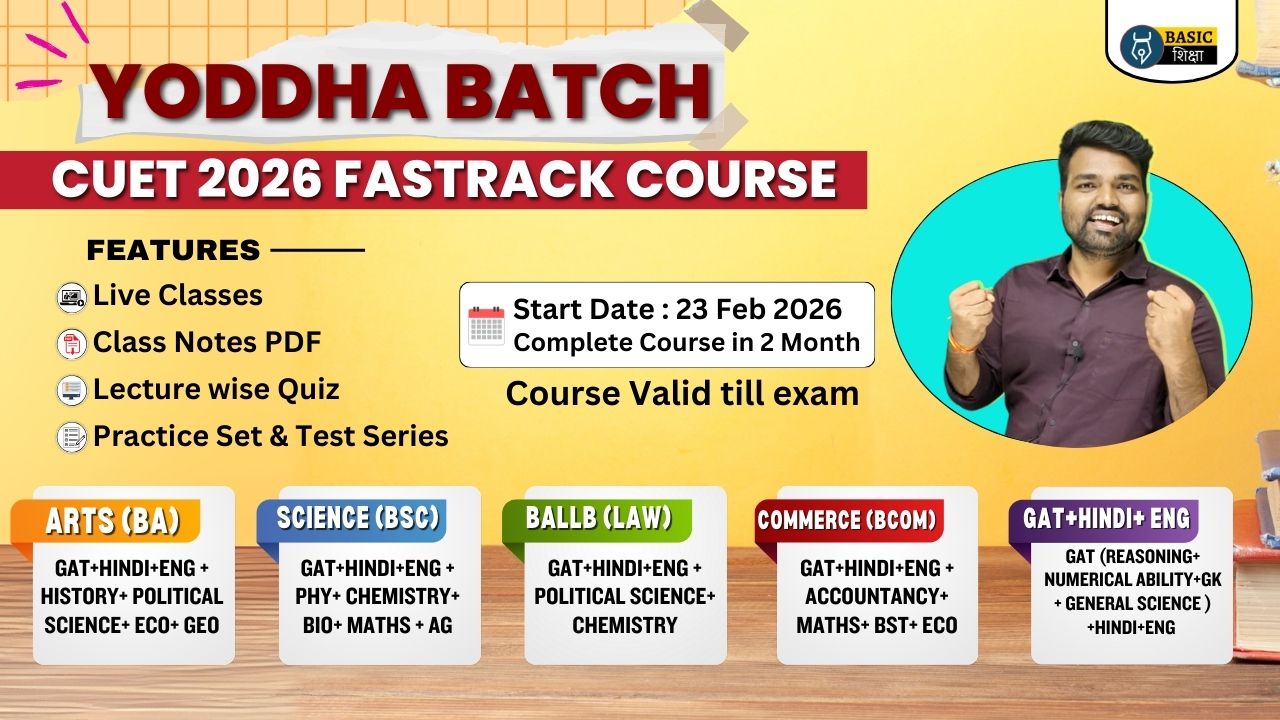 BASIC
शिक्षा

YODDHA BATCH

CUET 2026 FASTRACK COURSE

FEATURES

Live Classes

Class Notes PDF

Lecture wise Quiz

Practice Set & Test Series

Start Date : 23 Feb 2026
Complete Course in 2 Month

Course Valid till exam

ARTS (BA)
GAT+HINDI+ENG + HISTORY+ POLITICAL SCIENCE+ ECO+ GEO

SCIENCE (BSC)
GAT+HINDI+ENG + PHY+ CHEMISTRY+ BIO+ MATHS + AG

BALLB (LAW)
GAT+HINDI+ENG + POLITICAL SCIENCE+ CHEMISTRY

COMMERCE (BCOM)
GAT+HINDI+ENG + ACCOUNTANCY+ MATHS+ BST+ ECO

GAT+HINDI+ ENG
GAT (REASONING+ NUMERICAL ABILITY+GK + GENERAL SCIENCE ) +HINDI+ENG